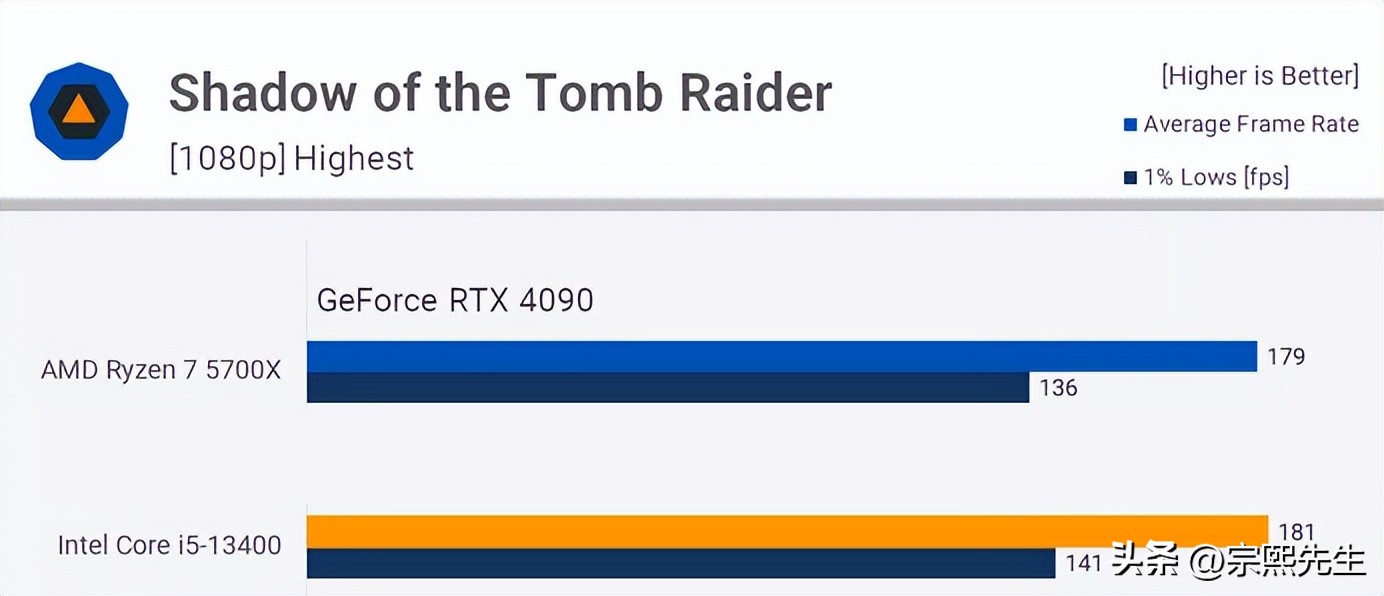 Shadow of the Tomb Raider
[1080p] Highest

[Higher is Better]
Average Frame Rate
1% Lows [fps]

GeForce RTX 4090

AMD Ryzen 7 5700X
179
136

Intel Core i5-13400
181
141

头条 @宗熙先生